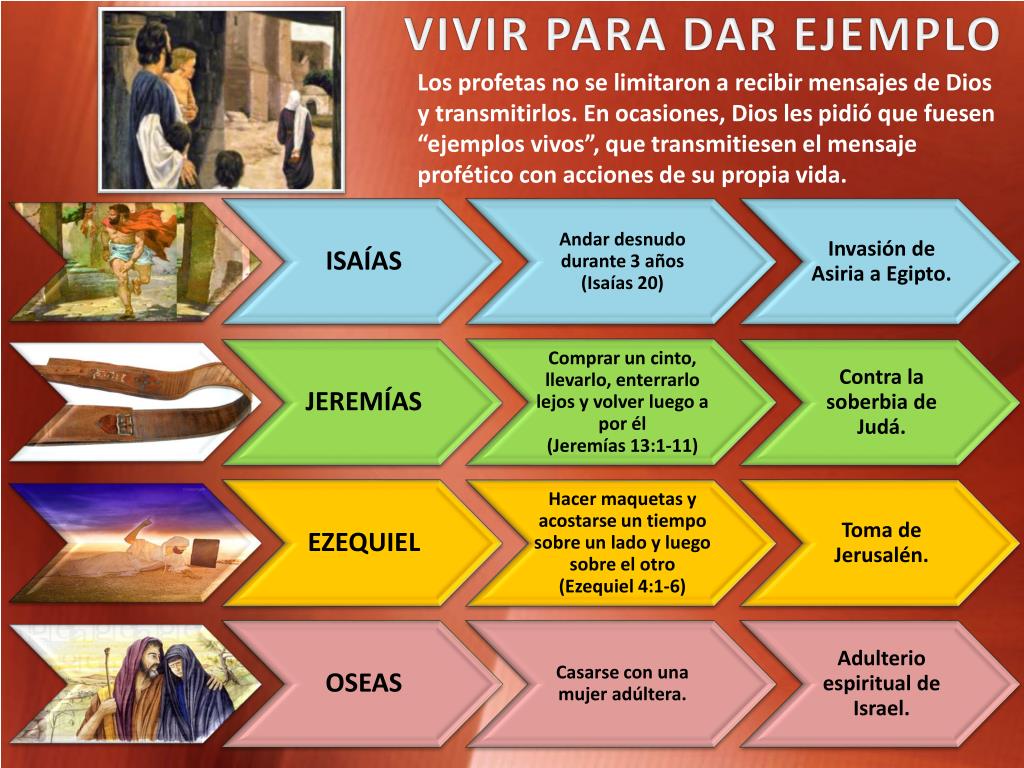 VIVIR PARA DAR EJEMPLO

Los profetas no se limitaron a recibir mensajes de Dios y transmitirlos. En ocasiones, Dios les pidió que fuesen “ejemplos vivos”, que transmitiesen el mensaje profético con acciones de su propia vida.

ISAÍAS

Andar desnudo durante 3 años (Isaías 20)

Invasión de Asiria a Egipto.

JEREMÍAS

Comprar un cinto, llevarlo, enterrarlo lejos y volver luego a por él (Jeremías 13:1-11)

Contra la soberbia de Judá.

EZEQUIEL

Hacer maquetas y acostarse un tiempo sobre un lado y luego sobre el otro (Ezequiel 4:1-6)

Toma de Jerusalén.

OSEAS

Casarse con una mujer adúltera.

Adulterio espiritual de Israel.